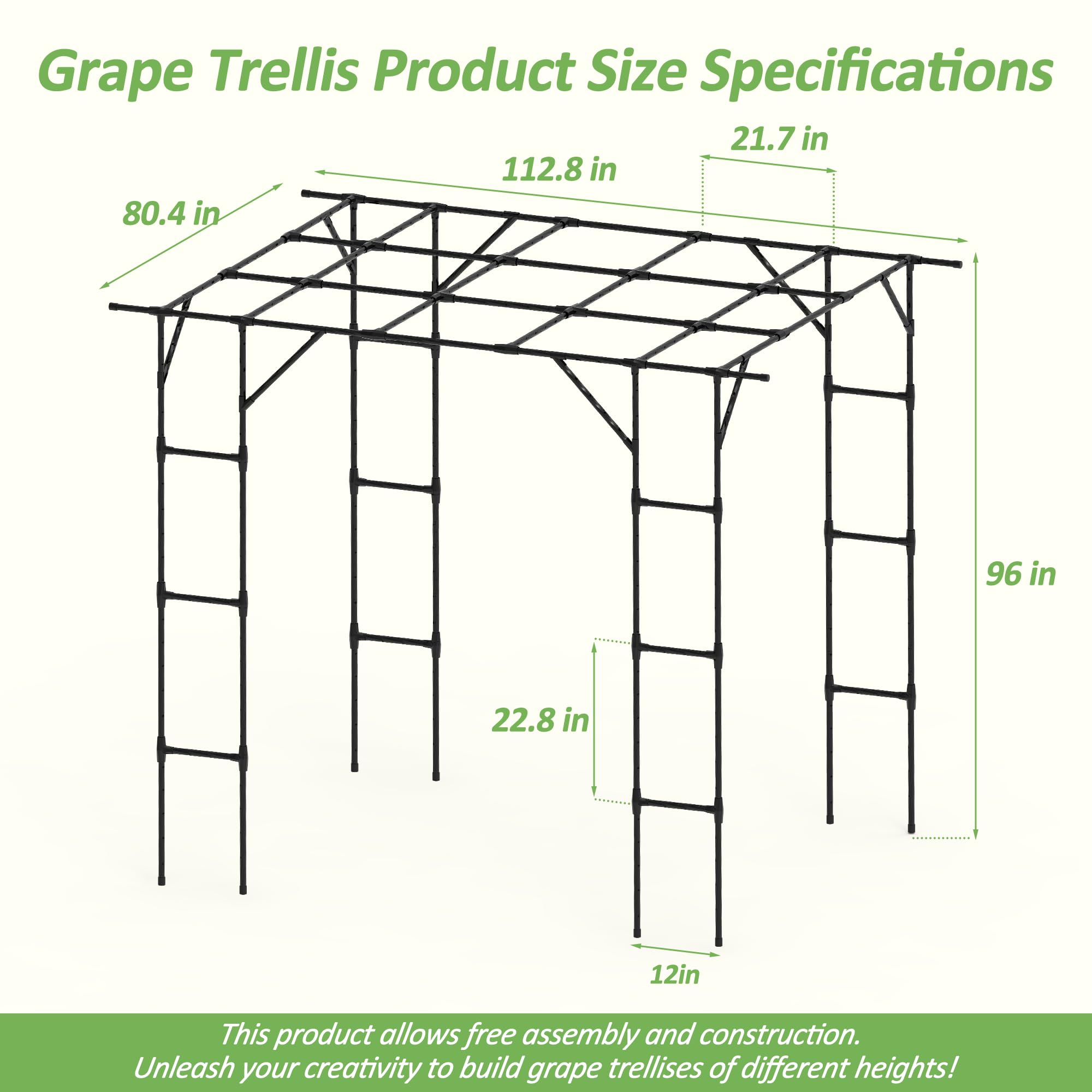 Grape Trellis Product Size Specifications

21.7 in

112.8 in

80.4 in

96 in

22.8 in

12in

This product allows free assembly and construction.
Unleash your creativity to build grape trellises of different heights!